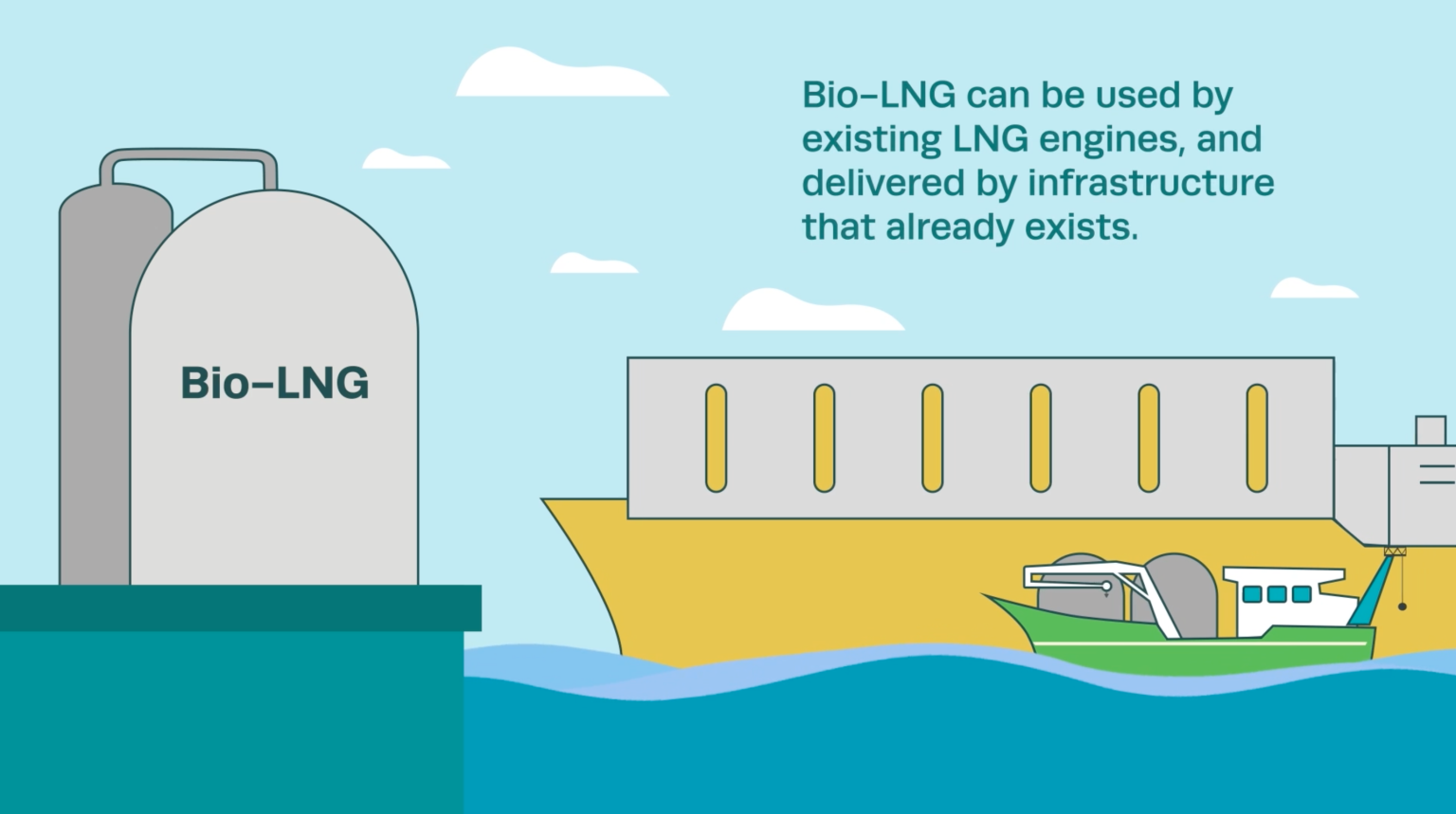 Bio–LNG can be used by existing LNG engines, and delivered by infrastructure that already exists.

Bio–LNG